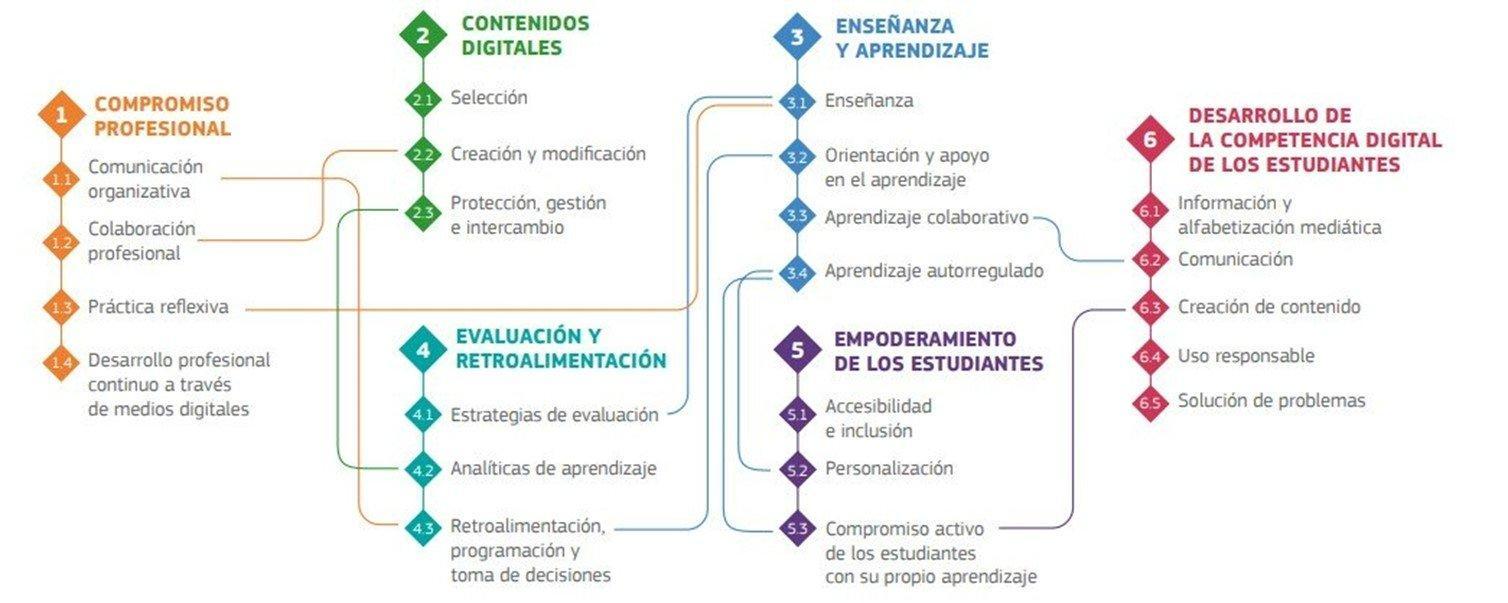 1 COMPROMISO PROFESIONAL

1.1 Comunicación organizativa

1.2 Colaboración profesional

1.3 Práctica reflexiva

1.4 Desarrollo profesional continuo a través de medios digitales

2 CONTENIDOS DIGITALES

2.1 Selección

2.2 Creación y modificación

2.3 Protección, gestión e intercambio

4 EVALUACIÓN Y RETROALIMENTACIÓN

4.1 Estrategias de evaluación

4.2 Analíticas de aprendizaje

4.3 Retroalimentación, programación y toma de decisiones

3 ENSEÑANZA Y APRENDIZAJE

3.1 Enseñanza

3.2 Orientación y apoyo en el aprendizaje

3.3 Aprendizaje colaborativo

3.4 Aprendizaje autorregulado

5 EMPODERAMIENTO DE LOS ESTUDIANTES

5.1 Accesibilidad e inclusión

5.2 Personalización

5.3 Compromiso activo de los estudiantes con su propio aprendizaje

6 DESARROLLO DE LA COMPETENCIA DIGITAL DE LOS ESTUDIANTES

6.1 Información y alfabetización mediática

6.2 Comunicación

6.3 Creación de contenido

6.4 Uso responsable

6.5 Solución de problemas